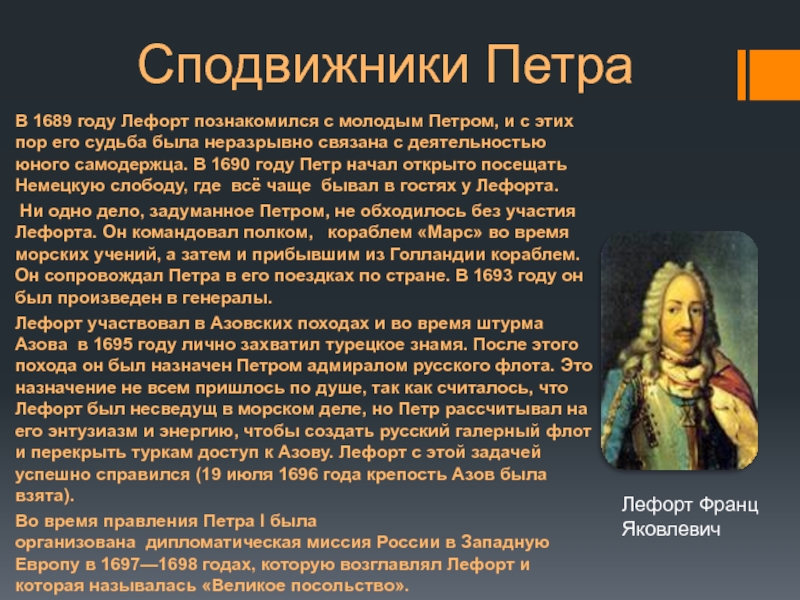 Сподвижники Петра

В 1689 году Лефорт познакомился с молодым Петром, и с этих пор его судьба была неразрывно связана с деятельностью юного самодержца. В 1690 году Петр начал открыто посещать Немецкую слободу, где всё чаще бывал в гостях у Лефорта.

Ни одно дело, задуманное Петром, не обходилось без участия Лефорта. Он командовал полком, кораблем «Марс» во время морских учений, а затем и прибывшим из Голландии кораблем. Он сопровождал Петра в его поездках по стране. В 1693 году он был произведен в генералы.

Лефорт участвовал в Азовских походах и во время штурма Азова в 1695 году лично захватил турецкое знамя. После этого похода он был назначен Петром адмиралом русского флота. Это назначение не всем пришлось по душе, так как считалось, что Лефорт был несведущ в морском деле, но Петр рассчитывал на его энтузиазм и энергию, чтобы создать русский галерный флот и перекрыть туркам доступ к Азову. Лефорт с этой задачей успешно справился (19 июля 1696 года крепость Азов была взята).

Во время правления Петра I была организована дипломатическая миссия России в Западную Европу в 1697—1698 годах, которую возглавлял Лефорт и которая называлась «Великое посольство».

Лефорт Франц Яковлевич